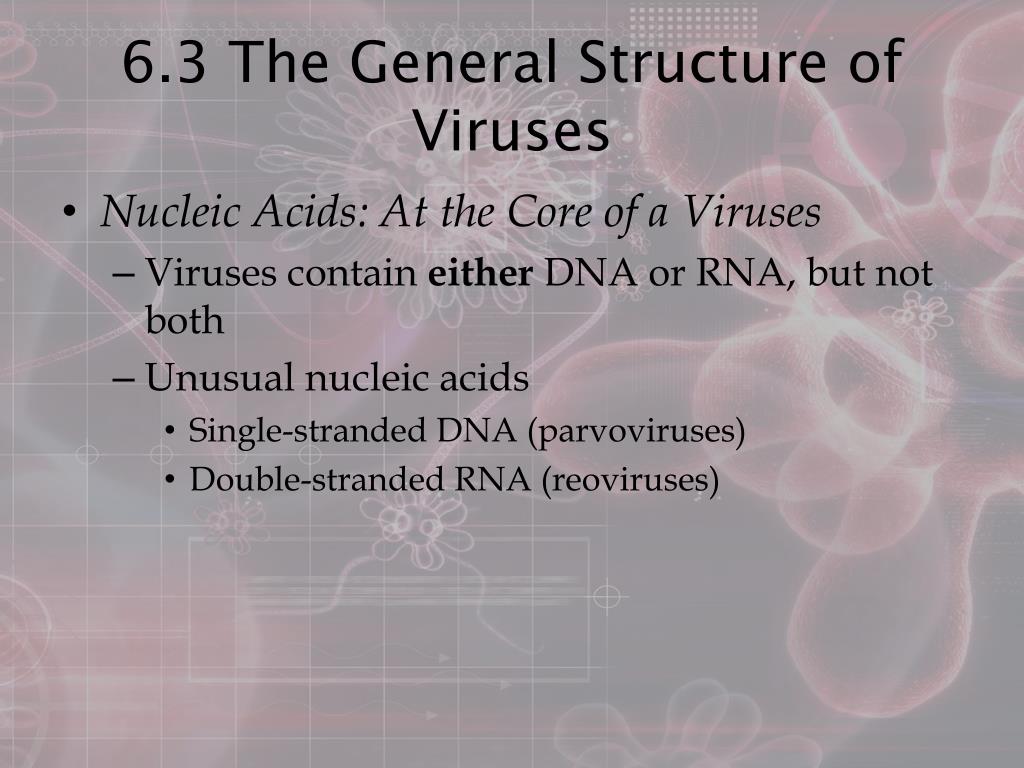 6.3 The General Structure of Viruses

• Nucleic Acids: At the Core of a Viruses
– Viruses contain either DNA or RNA, but not both
– Unusual nucleic acids
• Single-stranded DNA (parvoviruses)
• Double-stranded RNA (reoviruses)